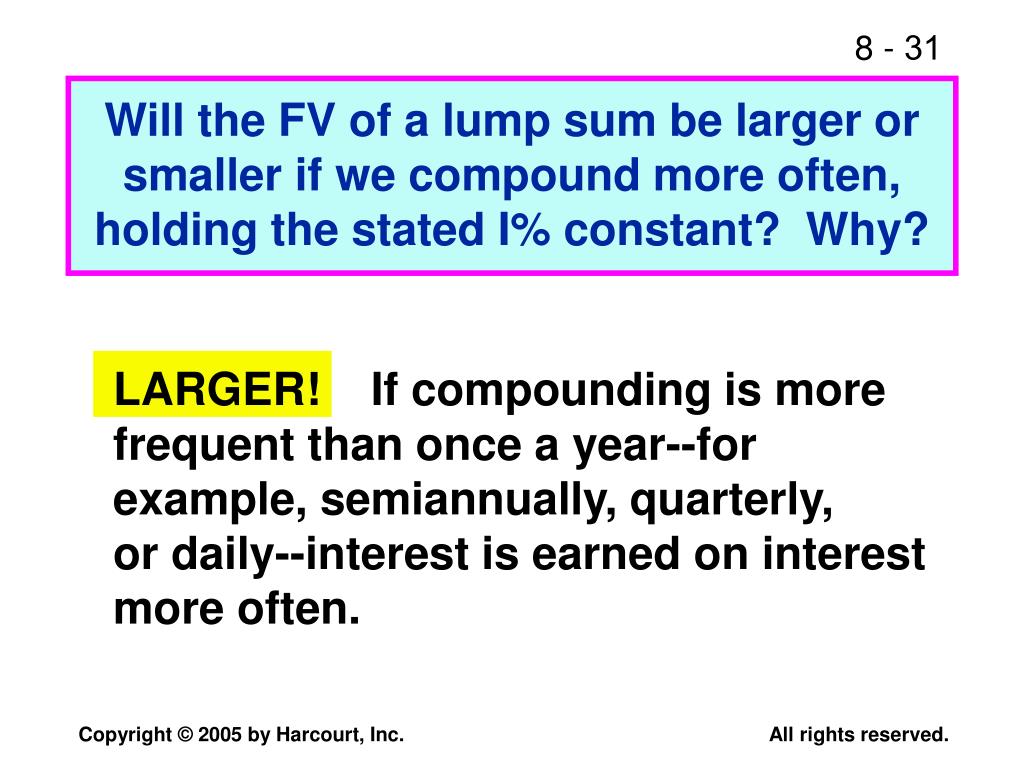 8 - 31

Will the FV of a lump sum be larger or smaller if we compound more often, holding the stated I% constant?  Why?

LARGER!   If compounding is more frequent than once a year--for example, semiannually, quarterly, or daily--interest is earned on interest more often.

Copyright © 2005 by Harcourt, Inc.

All rights reserved.